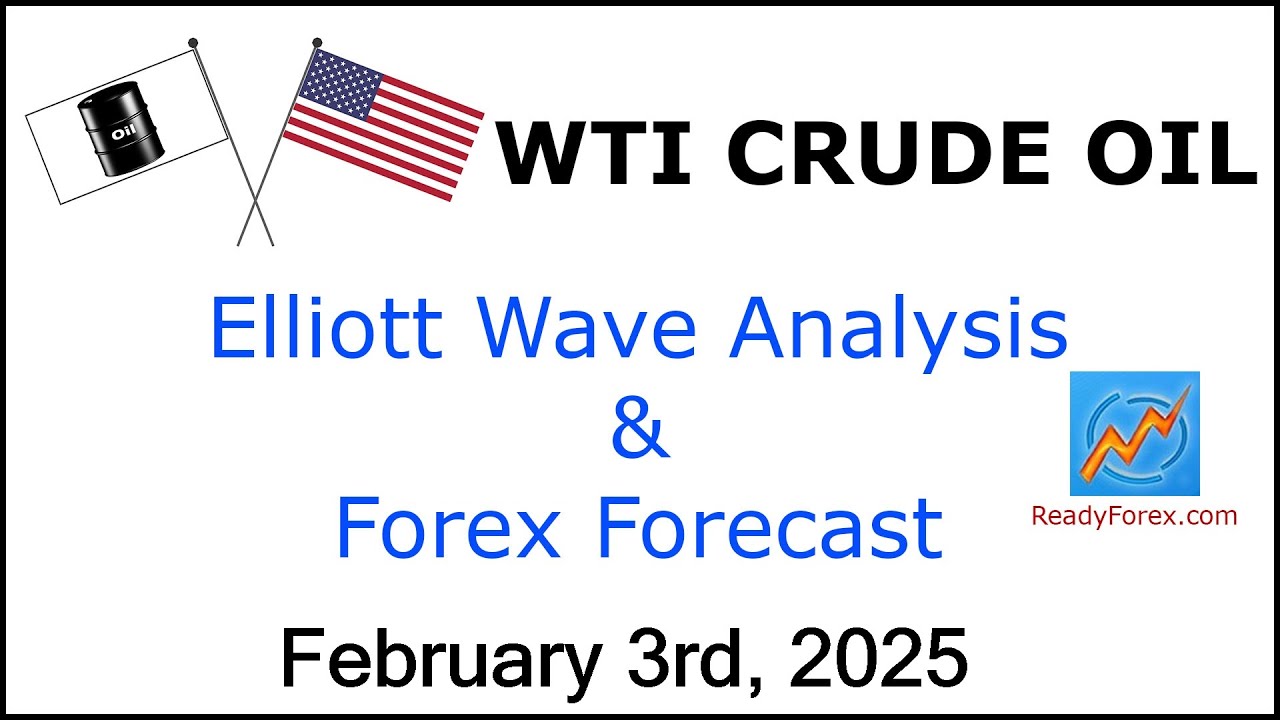 Oil

WTI CRUDE OIL

Elliott Wave Analysis
&
Forex Forecast

ReadyForex.com

February 3rd, 2025